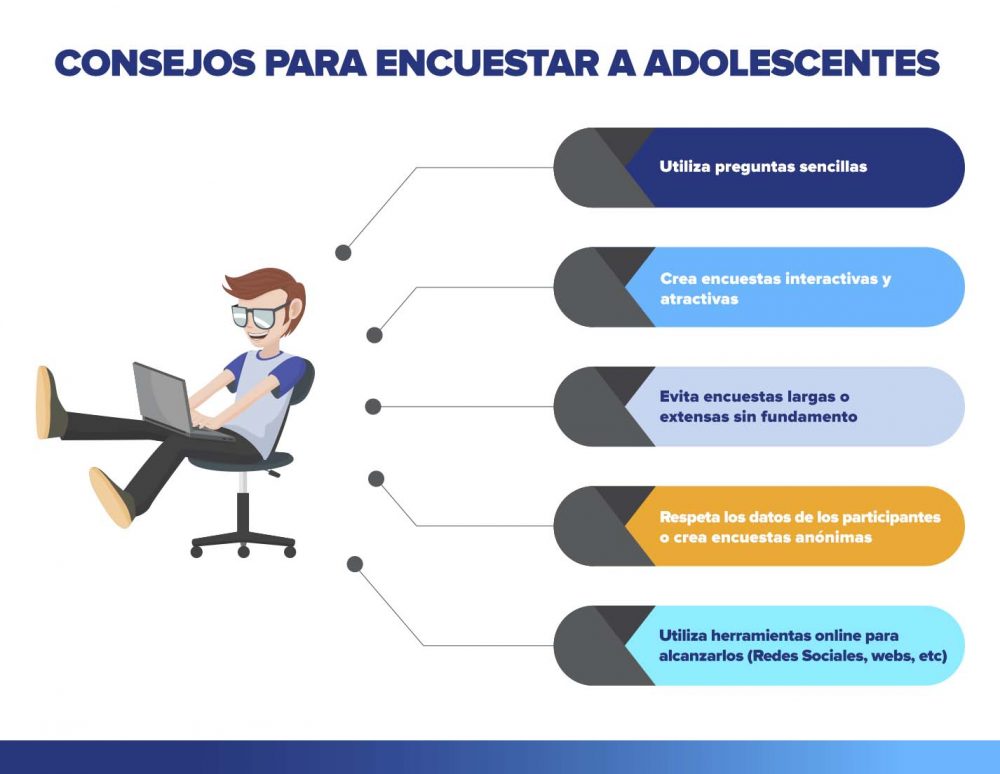 CONSEJOS PARA ENCUESTAR A ADOLESCENTES

Utiliza preguntas sencillas

Crea encuestas interactivas y atractivas

Evita encuestas largas o extensas sin fundamento

Respeta los datos de los participantes o crea encuestas anónimas

Utiliza herramientas online para alcanzarlos (Redes Sociales, webs, etc)